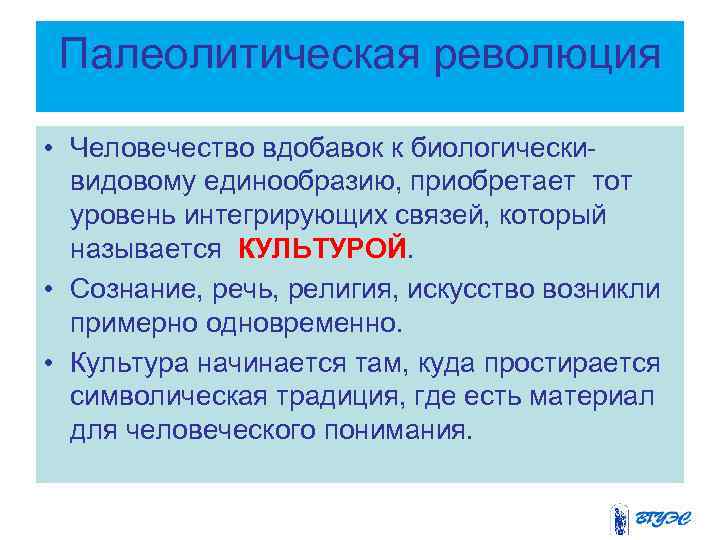 Палеолитическая революция

• Человечество вдобавок к биологически-видовому единообразию, приобретает тот уровень интегрирующих связей, который называется КУЛЬТУРОЙ.
• Сознание, речь, религия, искусство возникли примерно одновременно.
• Культура начинается там, куда простирается символическая традиция, где есть материал для человеческого понимания.

ВГУЭС